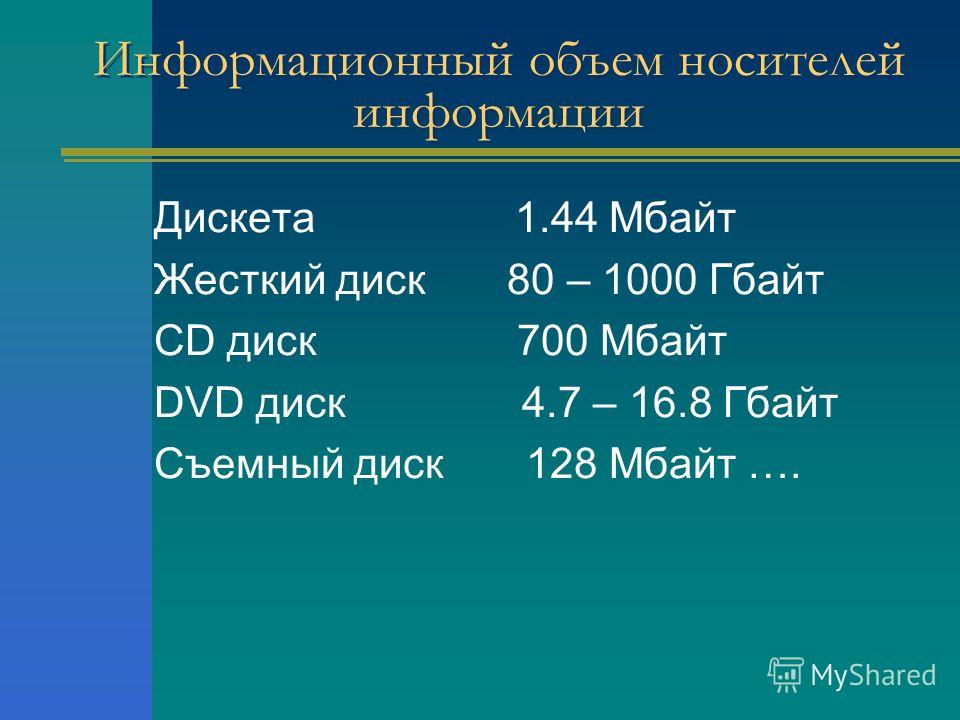 Информационный объем носителей информации

Дискета 1.44 Мбайт
Жесткий диск 80 – 1000 Гбайт
CD диск 700 Мбайт
DVD диск 4.7 – 16.8 Гбайт
Съемный диск 128 Мбайт ….

MyShared